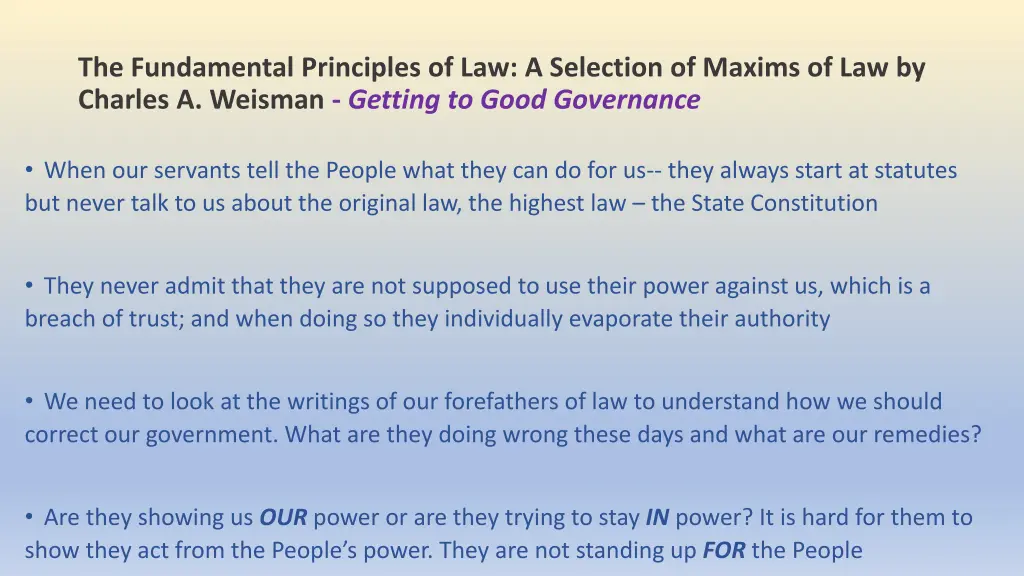 The Fundamental Principles of Law: A Selection of Maxims of Law by Charles A. Weisman - Getting to Good Governance

• When our servants tell the People what they can do for us-- they always start at statutes but never talk to us about the original law, the highest law – the State Constitution

• They never admit that they are not supposed to use their power against us, which is a breach of trust; and when doing so they individually evaporate their authority

• We need to look at the writings of our forefathers of law to understand how we should correct our government. What are they doing wrong these days and what are our remedies?

• Are they showing us OUR power or are they trying to stay IN power? It is hard for them to show they act from the People's power. They are not standing up FOR the People